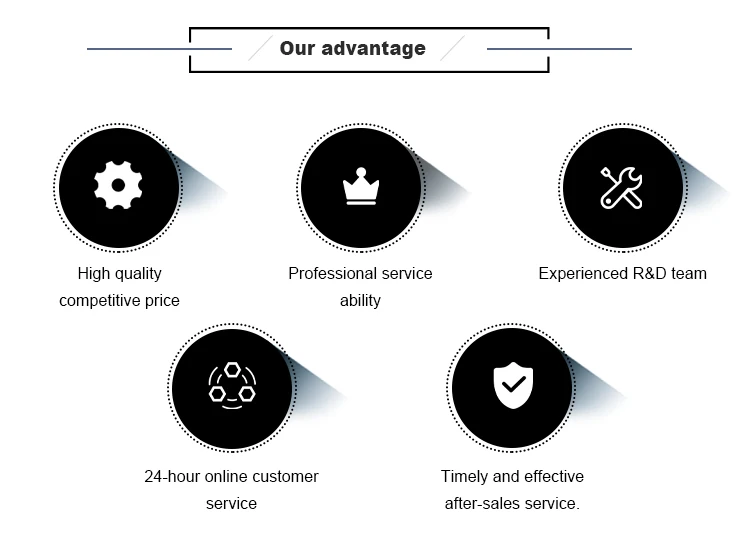 Our advantage

High quality competitive price

Professional service ability

Experienced R&D team

24-hour online customer service

Timely and effective after-sales service.